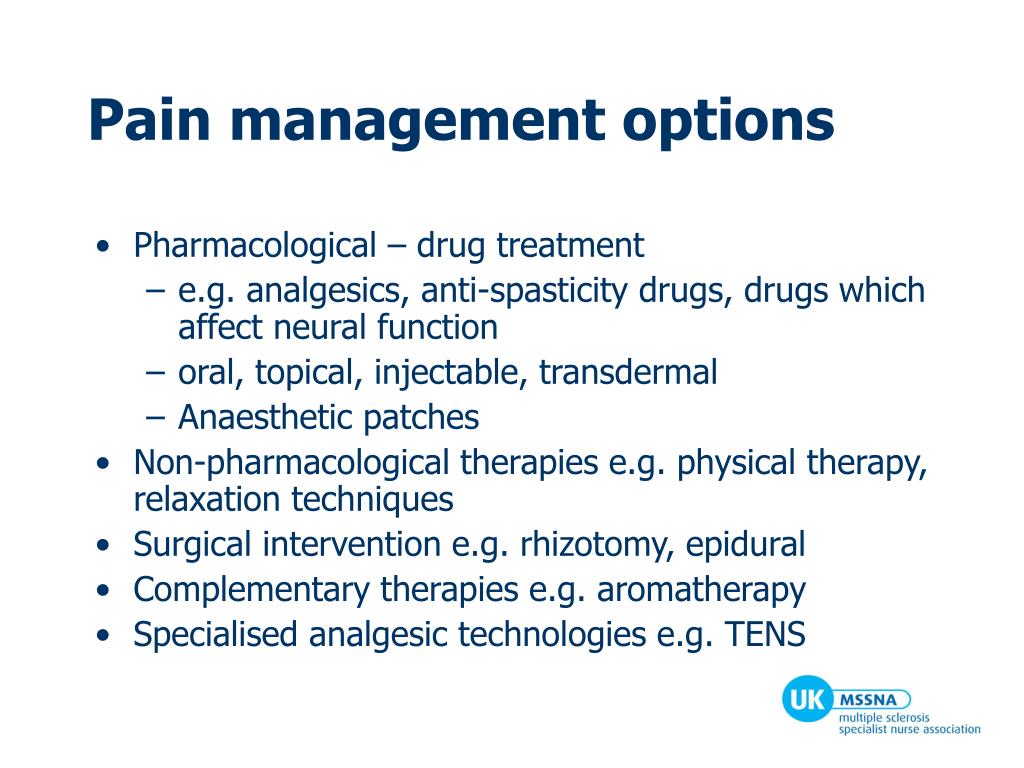 Pain management options

• Pharmacological – drug treatment
– e.g. analgesics, anti-spasticity drugs, drugs which affect neural function
– oral, topical, injectable, transdermal
– Anaesthetic patches
• Non-pharmacological therapies e.g. physical therapy, relaxation techniques
• Surgical intervention e.g. rhizotomy, epidural
• Complementary therapies e.g. aromatherapy
• Specialised analgesic technologies e.g. TENS

UK MSSNA
multiple sclerosis
specialist nurse association